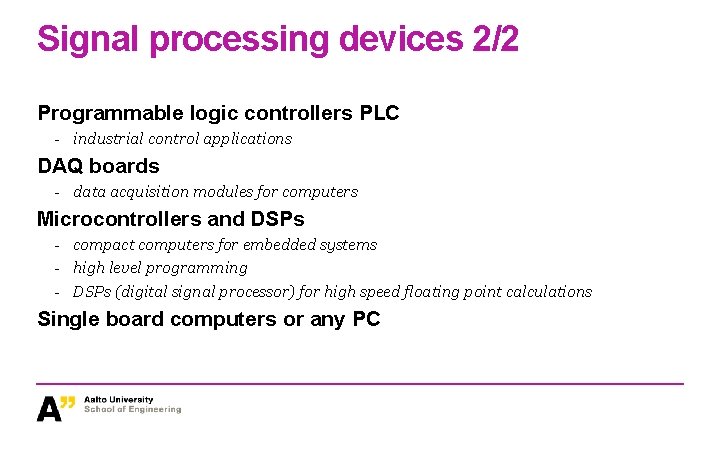 Signal processing devices 2/2

Programmable logic controllers PLC
- industrial control applications

DAQ boards
- data acquisition modules for computers

Microcontrollers and DSPs
- compact computers for embedded systems
- high level programming
- DSPs (digital signal processor) for high speed floating point calculations

Single board computers or any PC

A" Aalto University
School of Engineering